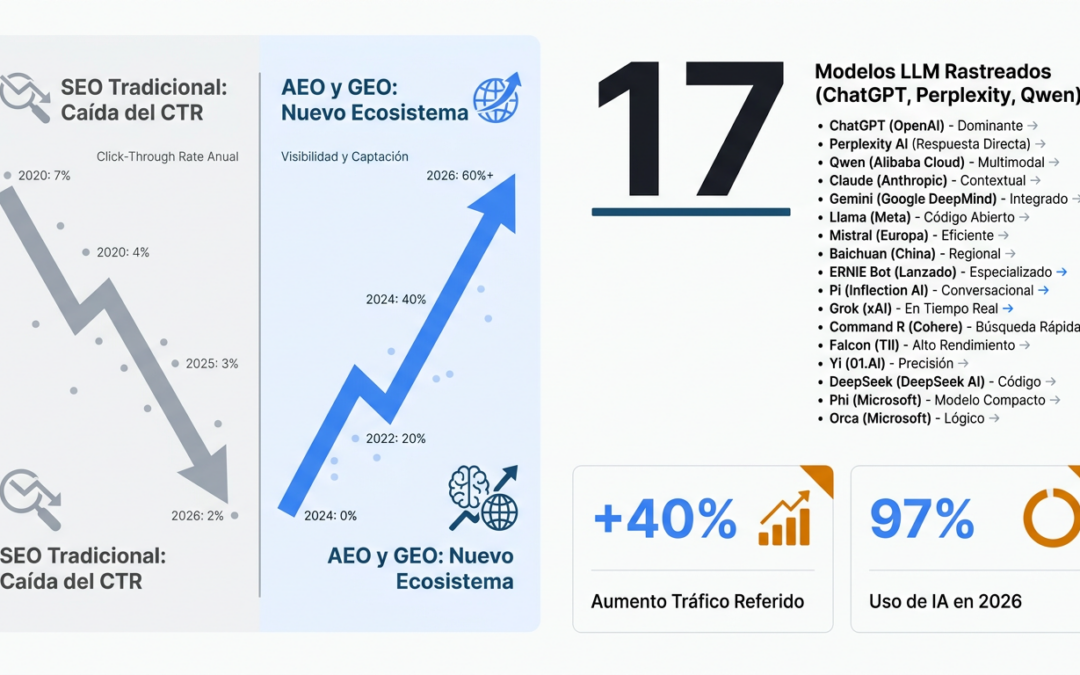 SEO Tradicional: Caída del CTR

Click-Through Rate Anual

2020: 7%

2020: 4%

2025: 3%

2026: 2%

SEO Tradicional: Caída del CTR

AEO y GEO: Nuevo Ecosistema

Visibilidad y Captación

2026: 60%+

2024: 40%

2022: 20%

2024: 0%

AEO y GEO: Nuevo Ecosistema

17

Modelos LLM Rastreados (ChatGPT, Perplexity, Qwen)

- ChatGPT (OpenAI) - Dominante →
- Perplexity AI (Respuesta Directa) →
- Qwen (Alibaba Cloud) - Multimodal →
- Claude (Anthropic) - Contextual →
- Gemini (Google DeepMind) - Integrado →
- Llama (Meta) - Código Abierto →
- Mistral (Europa) - Eficiente →
- Baichuan (China) - Regional →
- ERNIE Bot (Lanzado) - Especializado →
- Pi (Inflection AI) - Conversacional →
- Grok (xAI) - En Tiempo Real →
- Command R (Cohere) - Búsqueda Rápida
- Falcon (TII) - Alto Rendimiento →
- Yi (01.AI) - Precisión →
- DeepSeek (DeepSeek AI) - Código →
- Phi (Microsoft) - Modelo Compacto →
- Orca (Microsoft) - Lógico →

+40%

Aumento Tráfico Referido

97%

Uso de IA en 2026